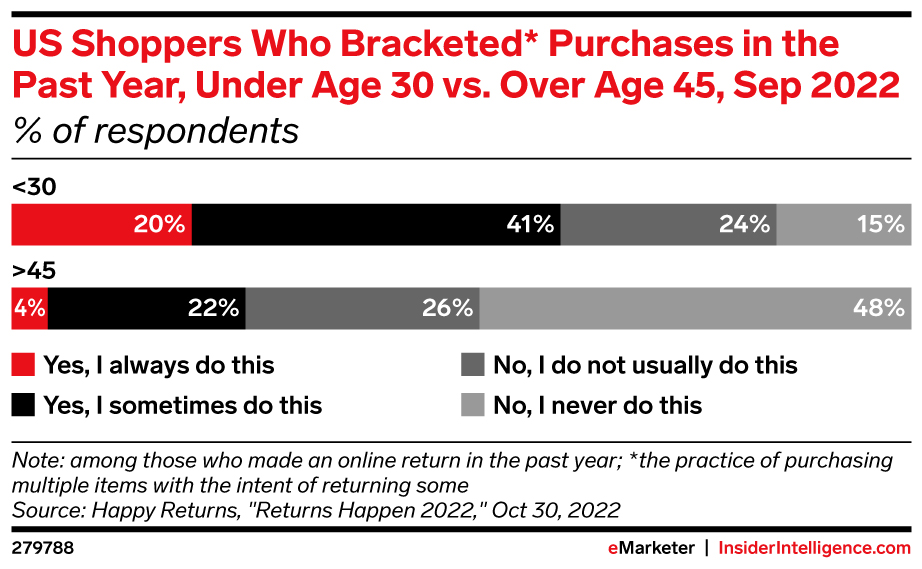 US Shoppers Who Bracketed* Purchases in the Past Year, Under Age 30 vs. Over Age 45, Sep 2022
% of respondents

<30
20% 41% 24% 15%

>45
4% 22% 26% 48%

Yes, I always do this
Yes, I sometimes do this
No, I do not usually do this
No, I never do this

Note: among those who made an online return in the past year; *the practice of purchasing multiple items with the intent of returning some
Source: Happy Returns, "Returns Happen 2022," Oct 30, 2022

279788

eMarketer | InsiderIntelligence.com